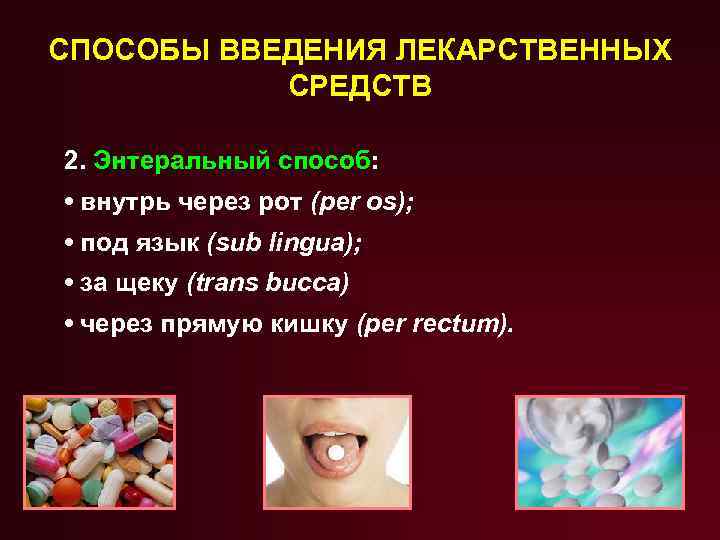 СПОСОБЫ ВВЕДЕНИЯ ЛЕКАРСТВЕННЫХ СРЕДСТВ

2. Энтеральный способ:
• внутрь через рот (per os);
• под язык (sub lingua);
• за щеку (trans bucca)
• через прямую кишку (per rectum).